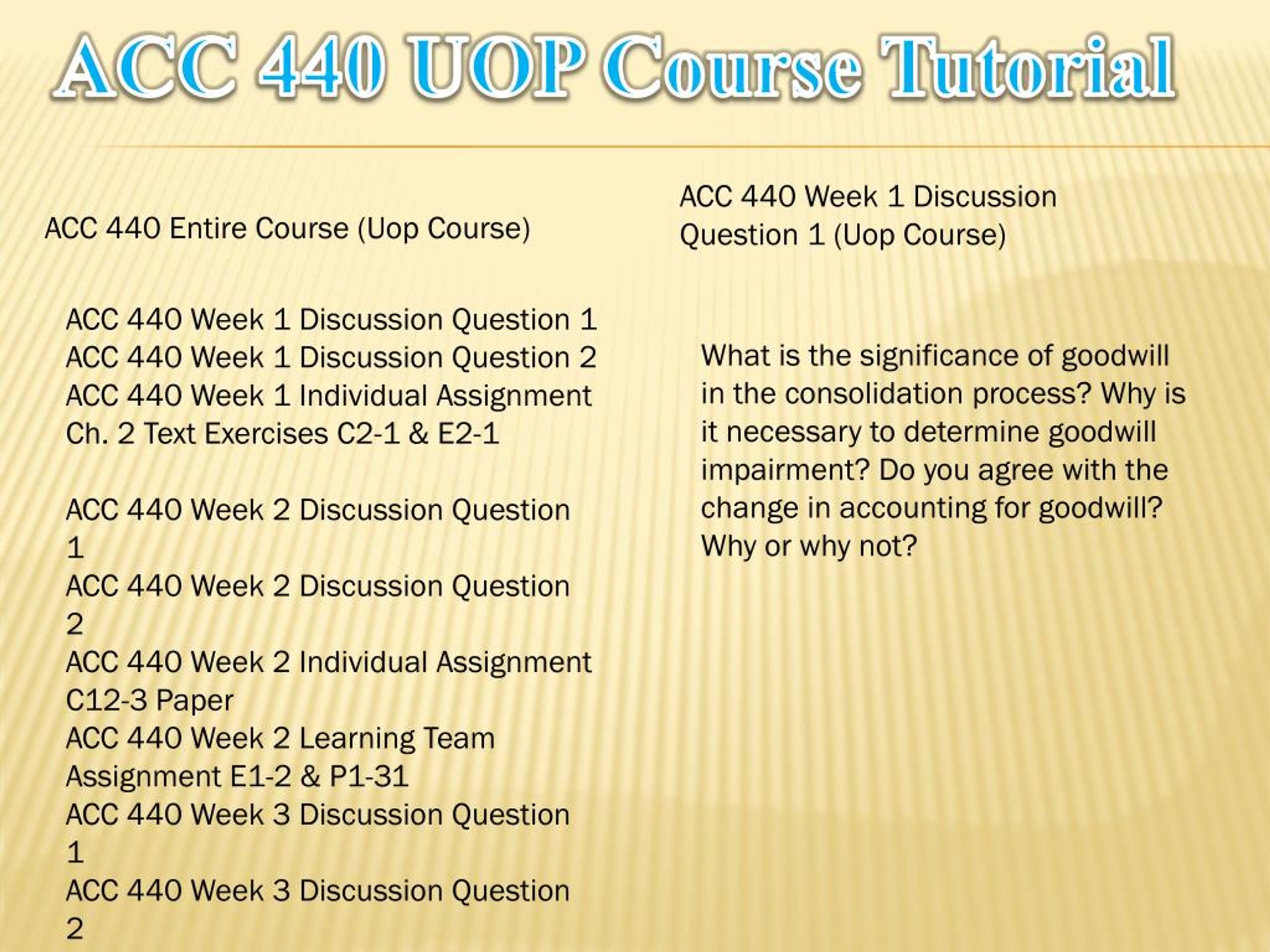 ACC 440 UOP Course Tutorial

ACC 440 Entire Course (Uop Course)

ACC 440 Week 1 Discussion Question 1
ACC 440 Week 1 Discussion Question 2
ACC 440 Week 1 Individual Assignment Ch. 2 Text Exercises C2-1 & E2-1

ACC 440 Week 2 Discussion Question 1
ACC 440 Week 2 Discussion Question 2
ACC 440 Week 2 Individual Assignment C12-3 Paper
ACC 440 Week 2 Learning Team Assignment E1-2 & P1-31
ACC 440 Week 3 Discussion Question 1
ACC 440 Week 3 Discussion Question 2

ACC 440 Week 1 Discussion Question 1 (Uop Course)

What is the significance of goodwill in the consolidation process? Why is it necessary to determine goodwill impairment? Do you agree with the change in accounting for goodwill? Why or why not?